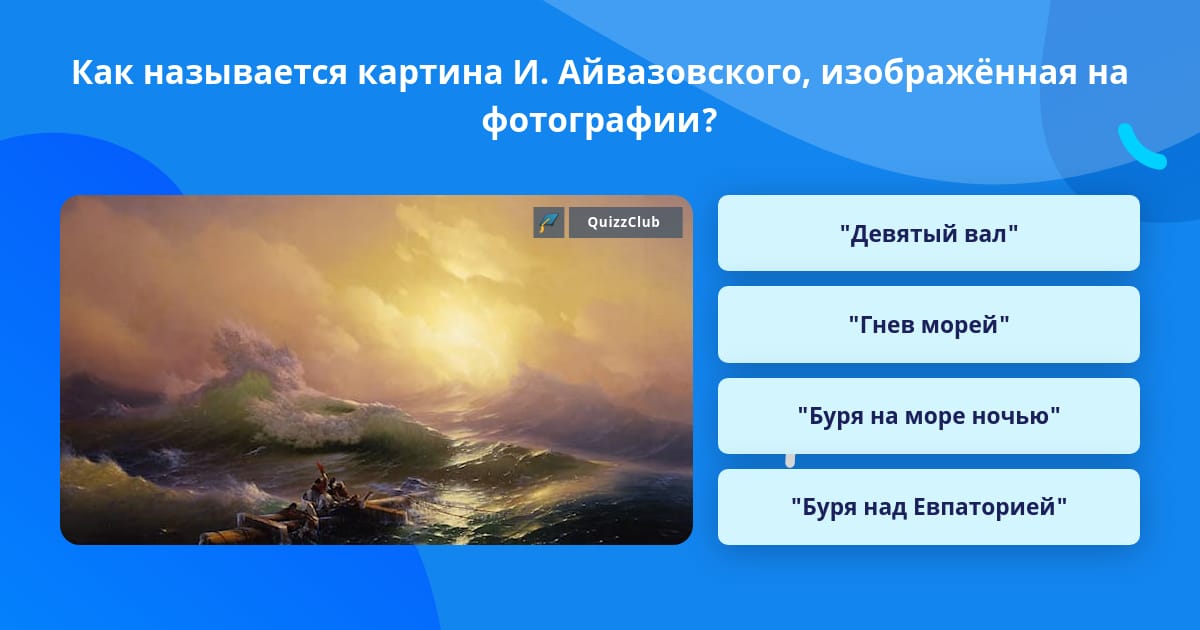 Как называется картина И. Айвазовского, изображённая на фотографии?

QuizzClub

"Девятый вал"

"Гнев морей"

"Буря на море ночью"

"Буря над Евпаторией"